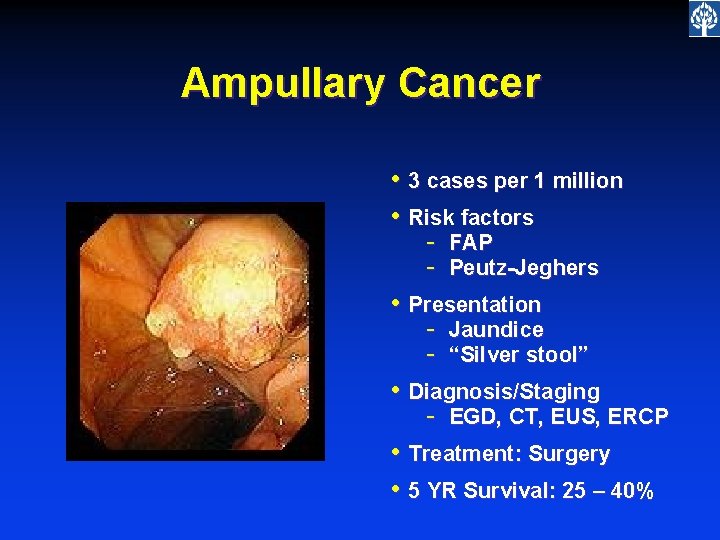 Ampullary Cancer

• 3 cases per 1 million
• Risk factors
- FAP
- Peutz-Jeghers
• Presentation
- Jaundice
- “Silver stool”
• Diagnosis/Staging
- EGD, CT, EUS, ERCP
• Treatment: Surgery
• 5 YR Survival: 25 – 40%